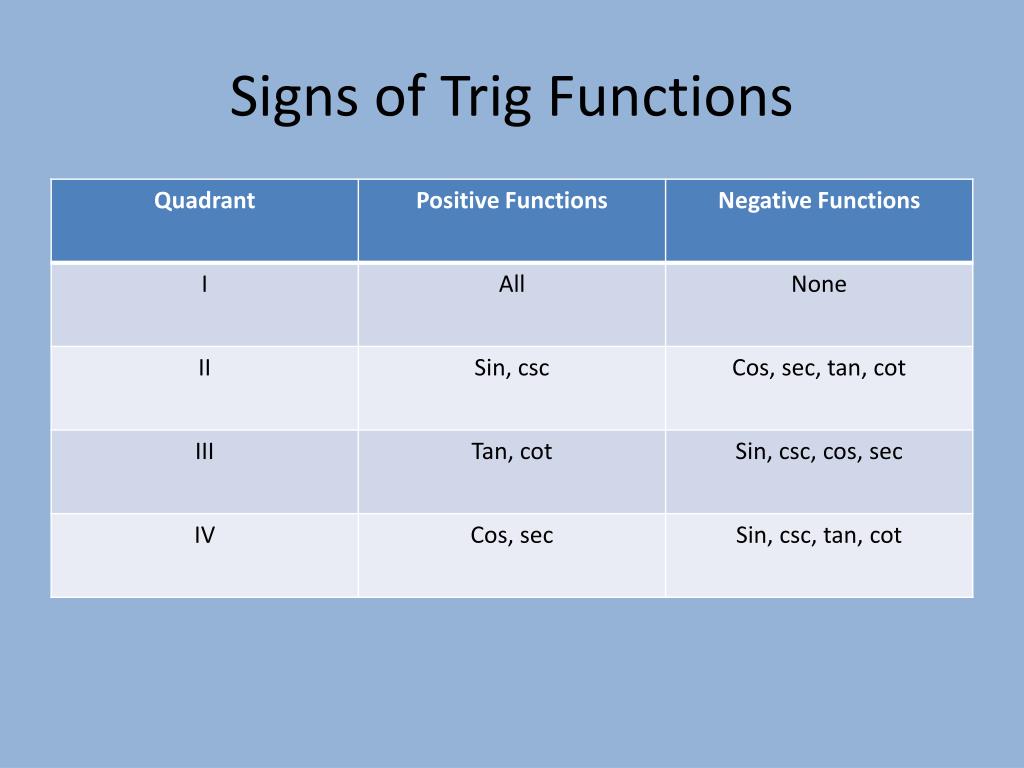 Signs of Trig Functions

| Quadrant | Positive Functions | Negative Functions |
|---|---|---|
| I | All | None |
| II | Sin, csc | Cos, sec, tan, cot |
| III | Tan, cot | Sin, csc, cos, sec |
| IV | Cos, sec | Sin, csc, tan, cot |